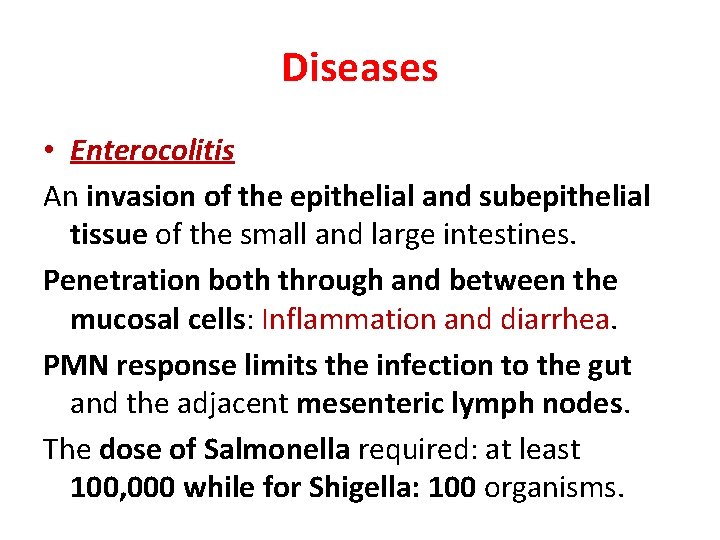 Diseases

• Enterocolitis

An invasion of the epithelial and subepithelial tissue of the small and large intestines.

Penetration both through and between the mucosal cells: Inflammation and diarrhea.

PMN response limits the infection to the gut and the adjacent mesenteric lymph nodes.

The dose of Salmonella required: at least 100,000 while for Shigella: 100 organisms.